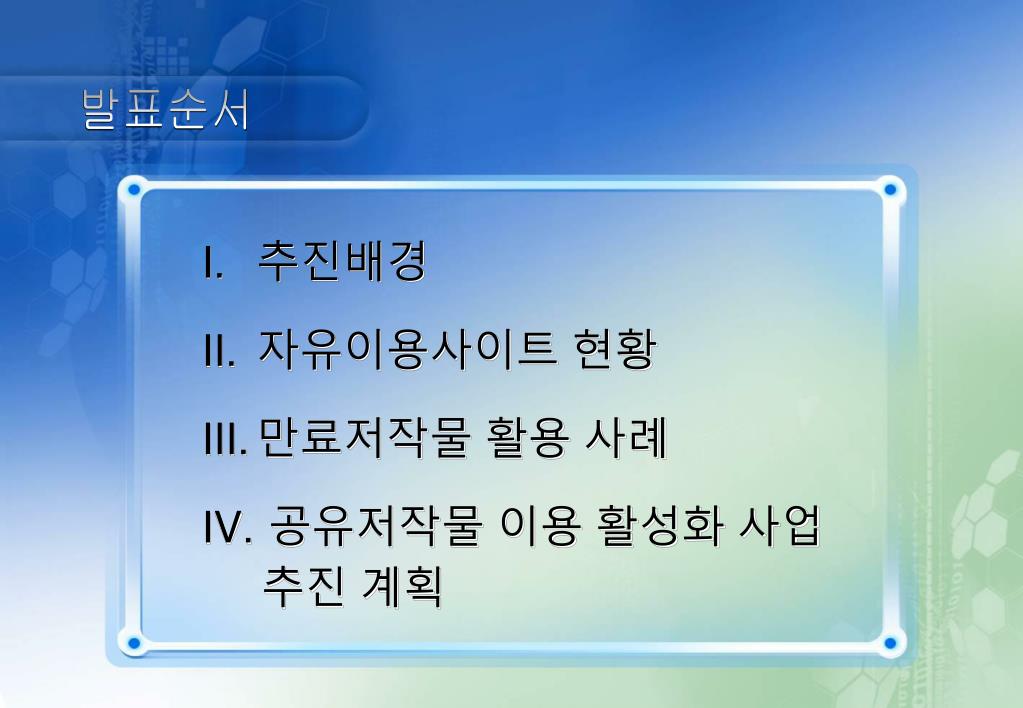 발표순서

I. 추진배경

II. 자유이용사이트 현황

III. 만료저작물 활용 사례

IV. 공유저작물 이용 활성화 사업 추진 계획